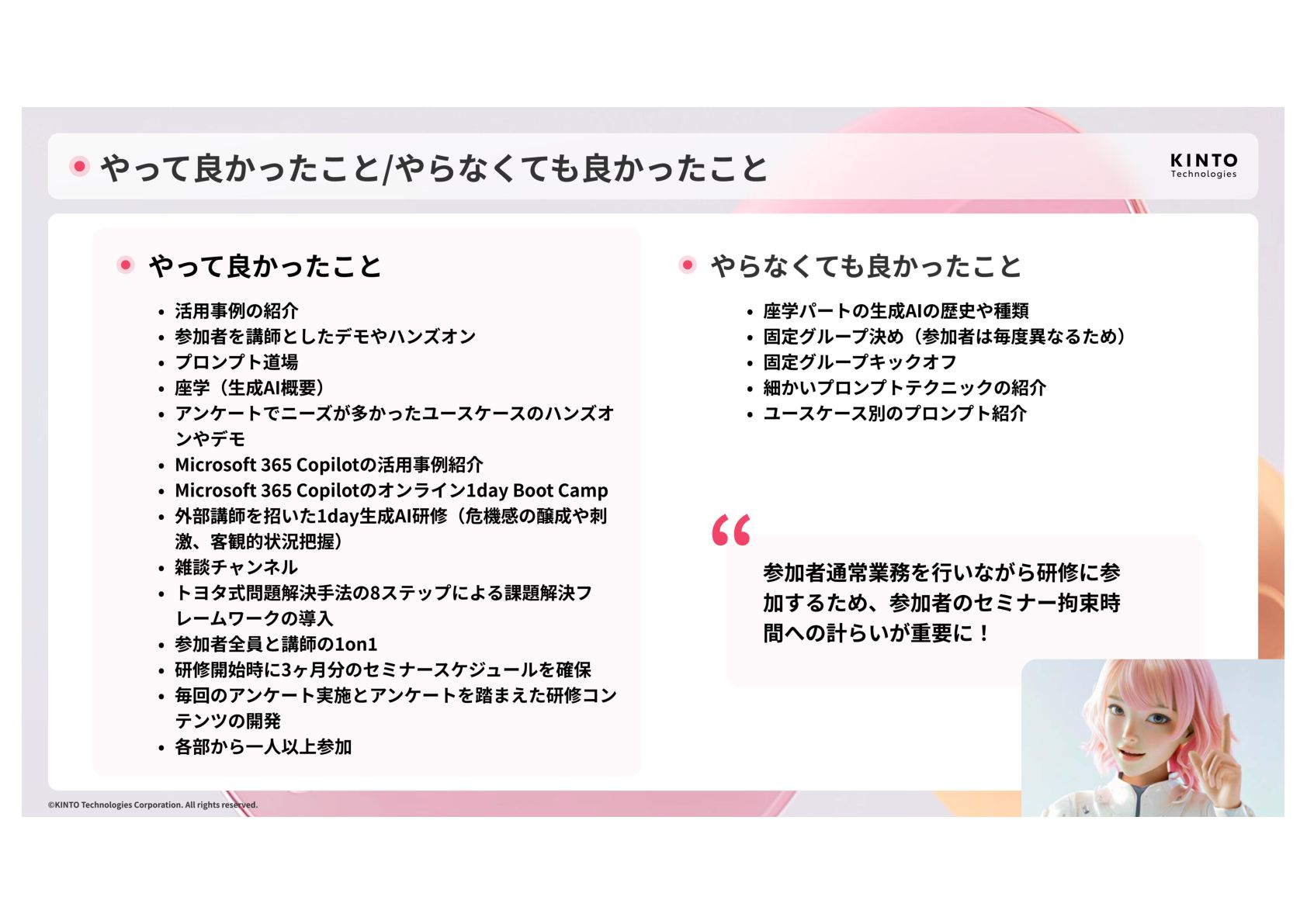 やって良かったこと/やらなくても良かったこと

KINTO Technologies

やって良かったこと

- 活用事例の紹介
- 参加者を講師としたデモやハンズオン
- プロンプト道場
- 座学（生成AI概要）
- アンケートでニーズが多かったユースケースのハンズオンやデモ
- Microsoft 365 Copilotの活用事例紹介
- Microsoft 365 Copilotのオンライン1day Boot Camp
- 外部講師を招いた1day生成AI研修（危機感の醸成や刺激、客観的状況把握）
- 雑談チャンネル
- トヨタ式問題解決手法の8ステップによる課題解決フレームワークの導入
- 参加者全員と講師の1on1
- 研修開始時に3ヶ月分のセミナースケジュールを確保
- 毎回のアンケート実施とアンケートを踏まえた研修コンテンツの開発
- 各部から一人以上参加

やらなくても良かったこと

- 座学パートの生成AIの歴史や種類
- 固定グループ決め（参加者は毎度異なるため）
- 固定グループキックオフ
- 細かいプロンプトテクニックの紹介
- ユースケース別のプロンプト紹介

“

参加者通常業務を行いながら研修に参加するため、参加者のセミナー拘束時間への計らいが重要に！

©KINTO Technologies Corporation. All rights reserved.